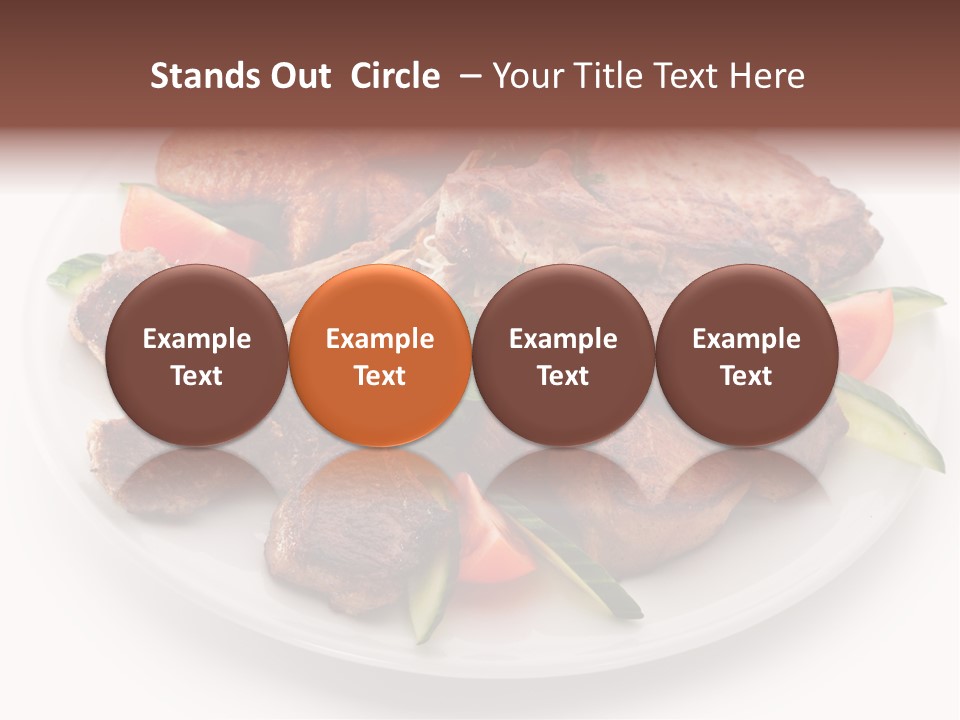 Stands Out Circle – Your Title Text Here

Example Text

Example Text

Example Text

Example Text